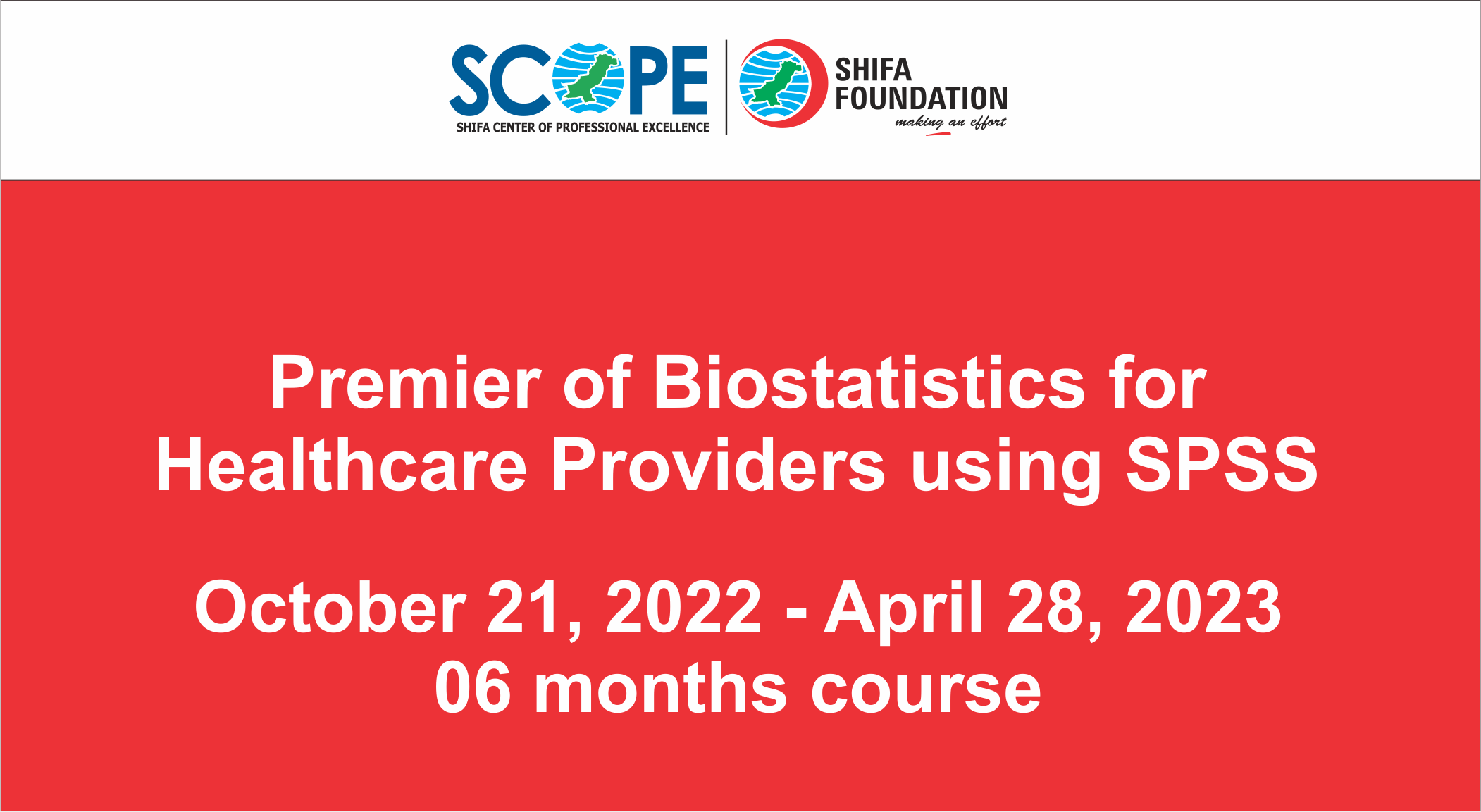 SCOPE
SHIFA CENTER OF PROFESSIONAL EXCELLENCE

SHIFA FOUNDATION
making an effort

Premier of Biostatistics for Healthcare Providers using SPSS

October 21, 2022 - April 28, 2023
06 months course